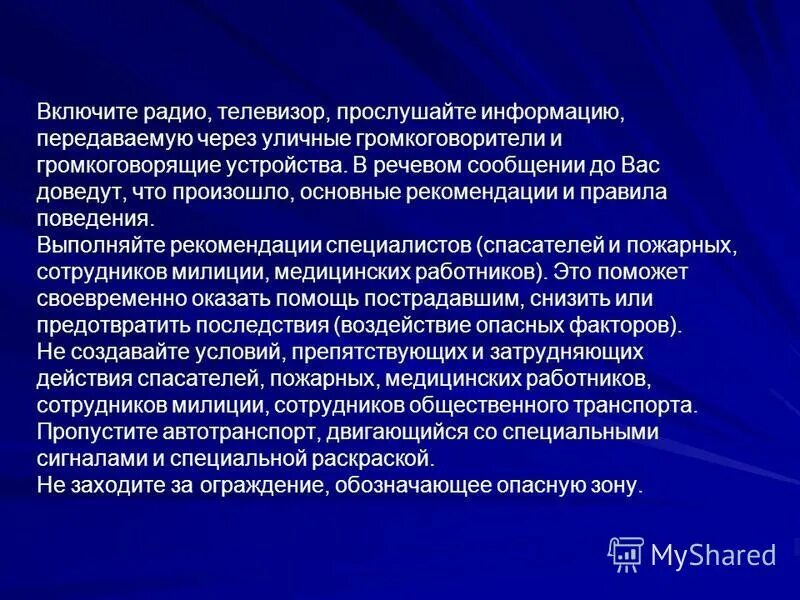 Включите радио, телевизор, прослушайте информацию, передаваемую через уличные громкоговорители и громкоговорящие устройства. В речевом сообщении до Вас доведут, что произошло, основные рекомендации и правила поведения.
Выполняйте рекомендации специалистов (спасателей и пожарных, сотрудников милиции, медицинских работников). Это поможет своевременно оказать помощь пострадавшим, снизить или предотвратить последствия (воздействие опасных факторов).
Не создавайте условий, препятствующих и затрудняющих действия спасателей, пожарных, медицинских работников, сотрудников милиции, сотрудников общественного транспорта.
Пропустите автотранспорт, двигающийся со специальными сигналами и специальной раскраской.
Не заходите за ограждение, обозначающее опасную зону.

MyShared